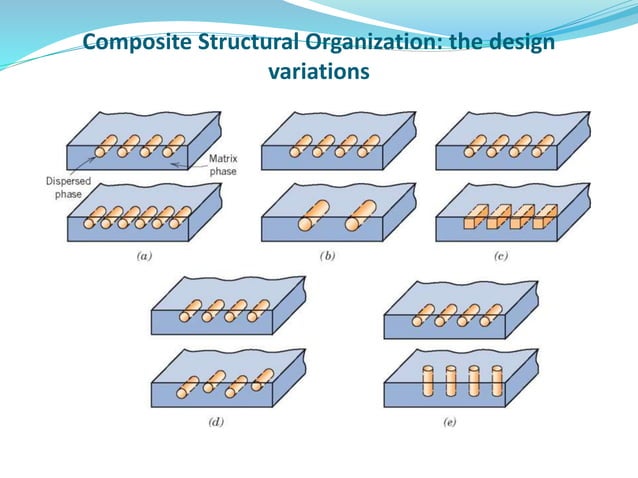 Composite Structural Organization: the design variations

Matrix phase

Dispersed phase

(a)

(b)

(c)

(d)

(e)